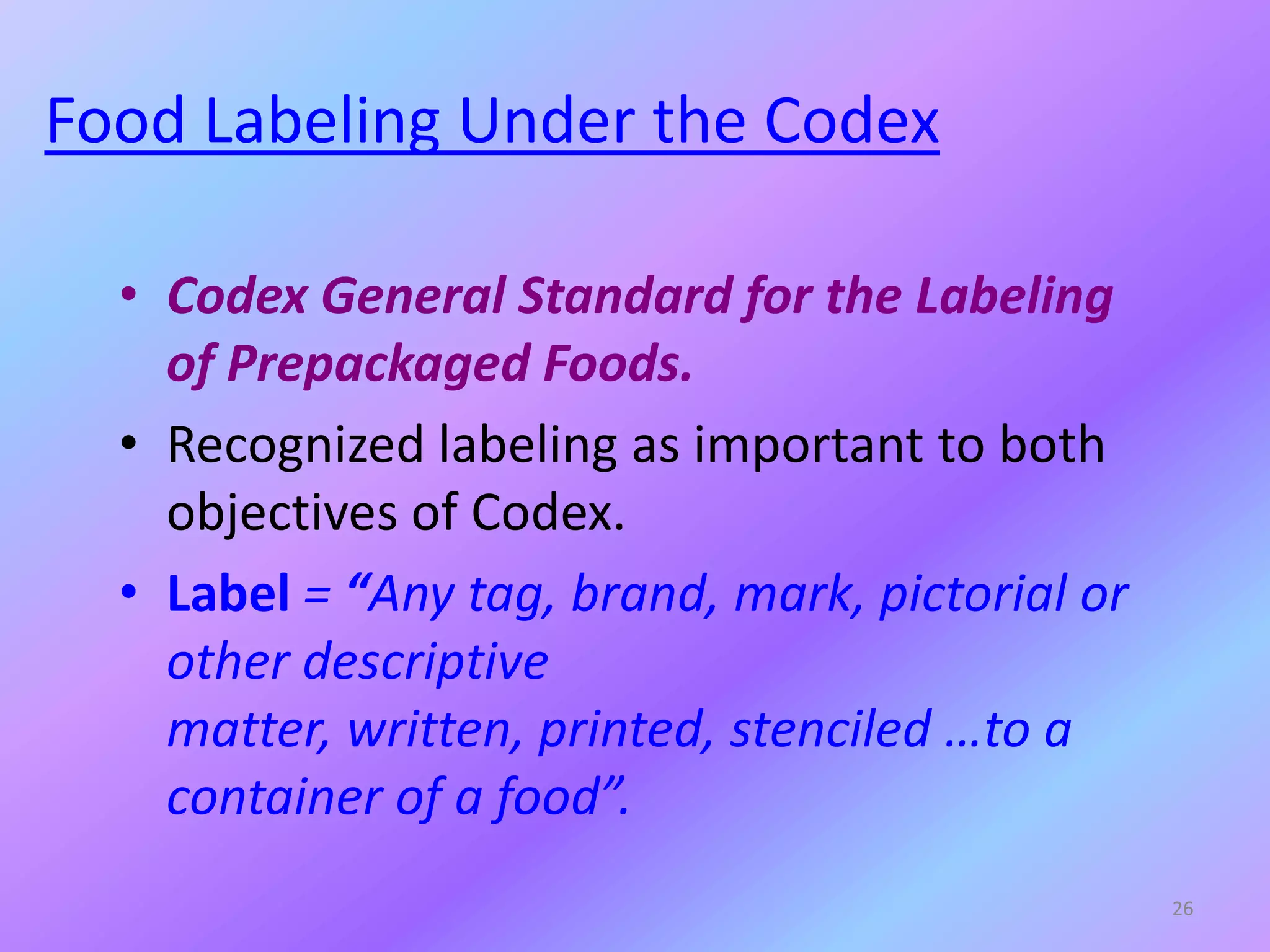 Food Labeling Under the Codex

• Codex General Standard for the Labeling of Prepackaged Foods.

• Recognized labeling as important to both objectives of Codex.

• Label = “Any tag, brand, mark, pictorial or other descriptive matter, written, printed, stenciled …to a container of a food”.

26